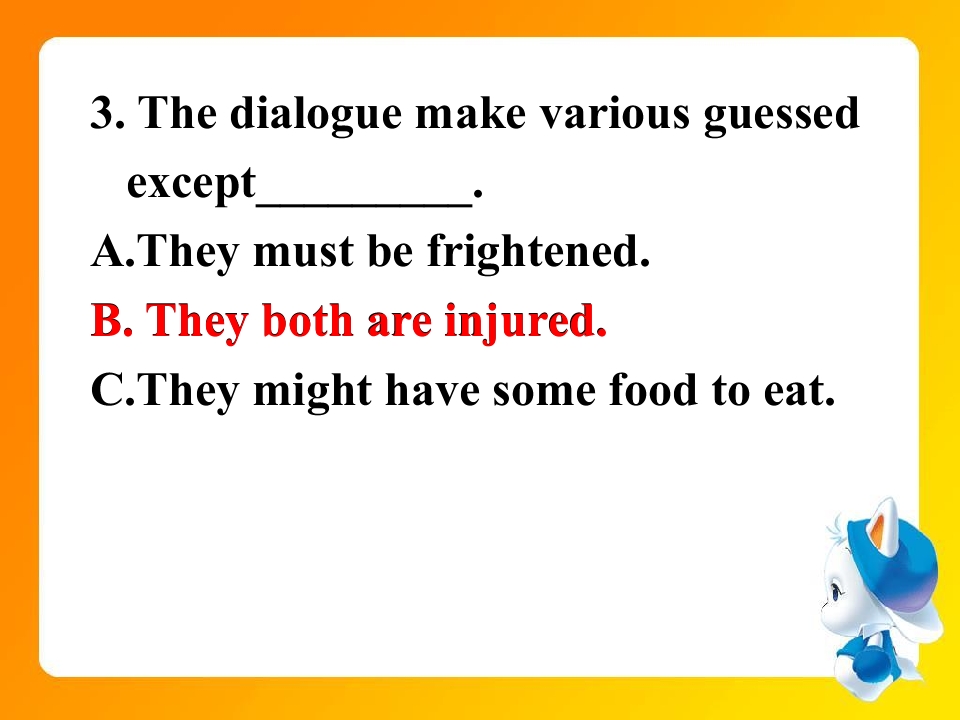 3. The dialogue make various guessed except____.

A.They must be frightened.

B. They both are injured.

C.They might have some food to eat.